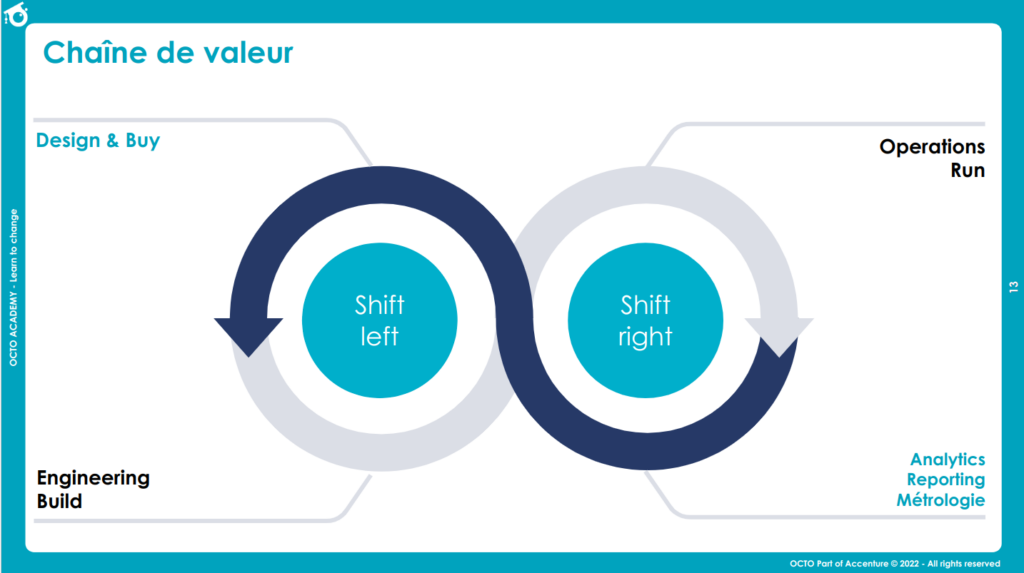 Chaîne de valeur

Design & Buy

Operations
Run

Shift left

Shift right

Engineering
Build

Analytics
Reporting
Métrologie

OCTO ACADEMY - Learn to change

13

OCTO Part of Accenture © 2022 - All rights reserved